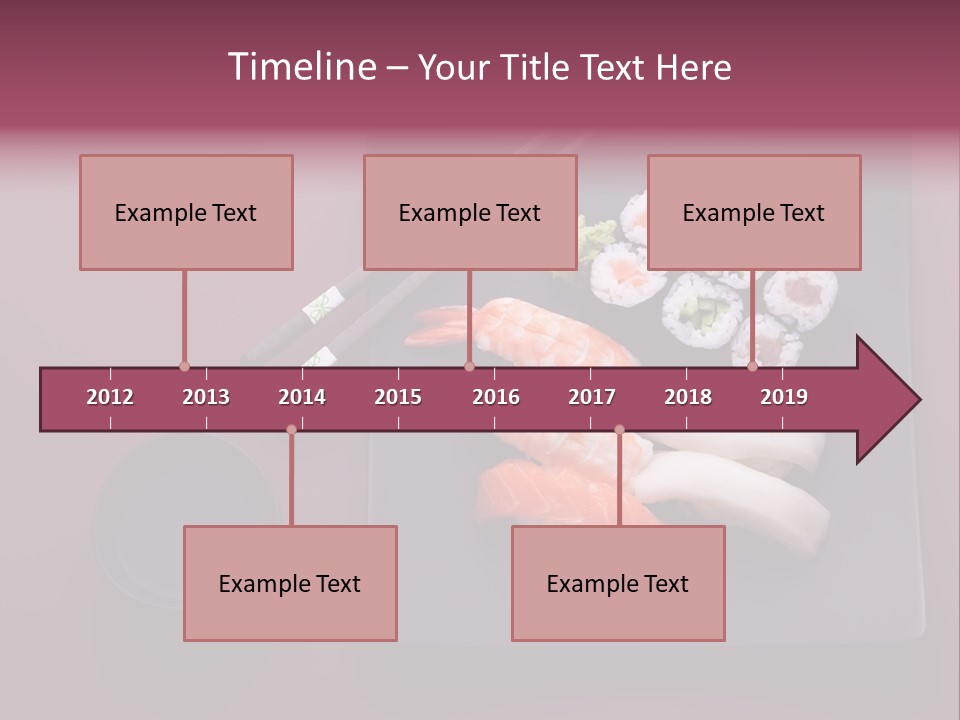 Timeline – Your Title Text Here

Example Text

Example Text

Example Text

2012 2013 2014 2015 2016 2017 2018 2019

Example Text

Example Text